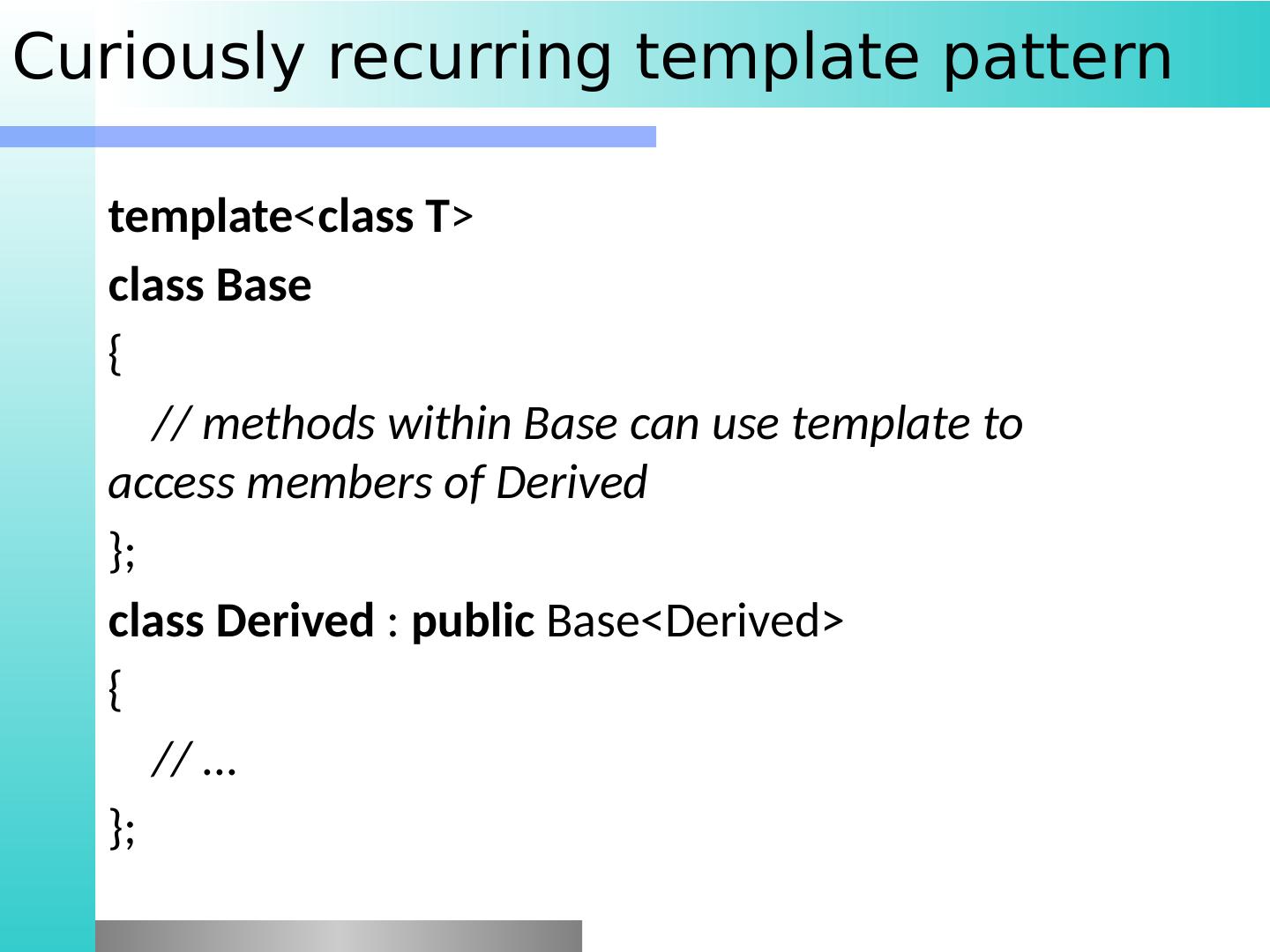 Curiously recurring template pattern

template<class T>

class Base

{

// methods within Base can use template to access members of Derived

};

class Derived : public Base<Derived>

{

// ...

};